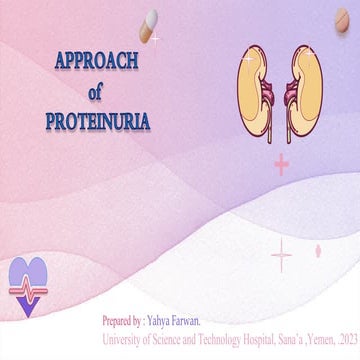 APPROACH
of
PROTEINURIA

Prepared by : Yahya Farwan.
University of Science and Technology Hospital, Sana'a ,Yemen, .2023